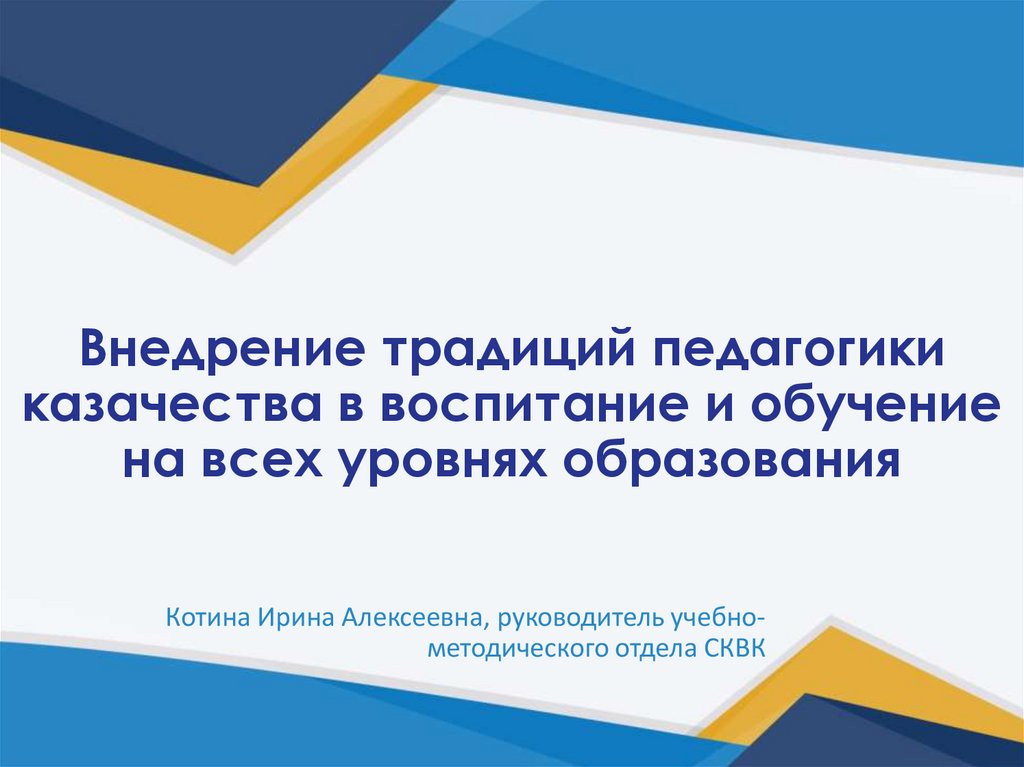 Внедрение традиций педагогики казачества в воспитание и обучение на всех уровнях образования

Котина Ирина Алексеевна, руководитель учебно-методического отдела СКВК